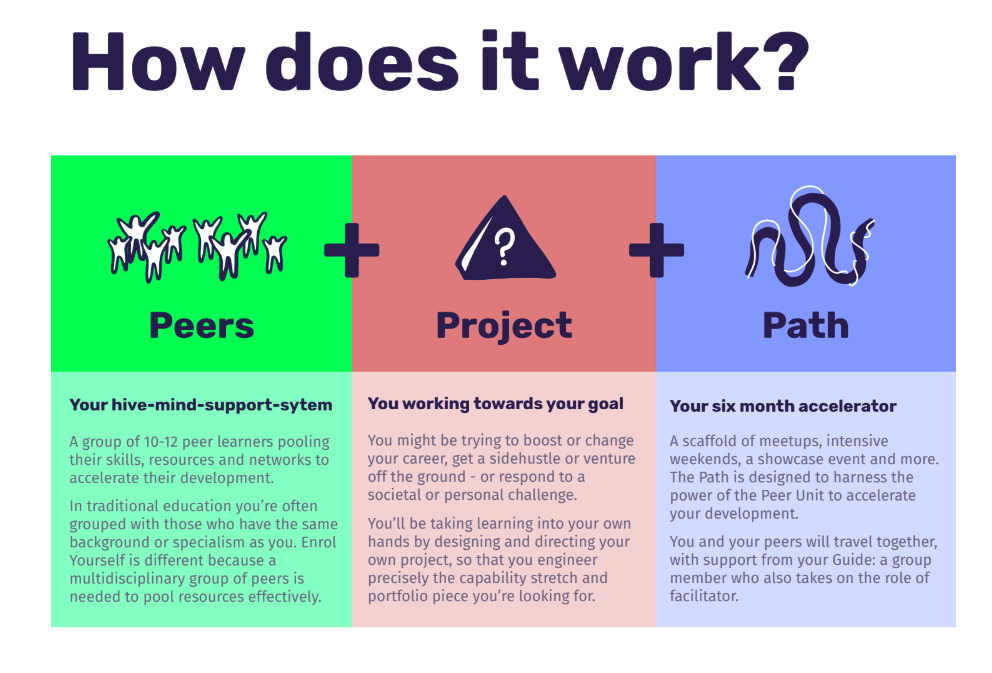 How does it work?

Peers + ? Project + Path

Your hive-mind-support-sytem

A group of 10-12 peer learners pooling their skills, resources and networks to accelerate their development.

In traditional education you're often grouped with those who have the same background or specialism as you. Enrol Yourself is different because a multidisciplinary group of peers is needed to pool resources effectively.

You working towards your goal

You might be trying to boost or change your career, get a sidehustle or venture off the ground - or respond to a societal or personal challenge.

You'll be taking learning into your own hands by designing and directing your own project, so that you engineer precisely the capability stretch and portfolio piece you're looking for.

Your six month accelerator

A scaffold of meetups, intensive weekends, a showcase event and more. The Path is designed to harness the power of the Peer Unit to accelerate your development.

You and your peers will travel together, with support from your Guide: a group member who also takes on the role of facilitator.